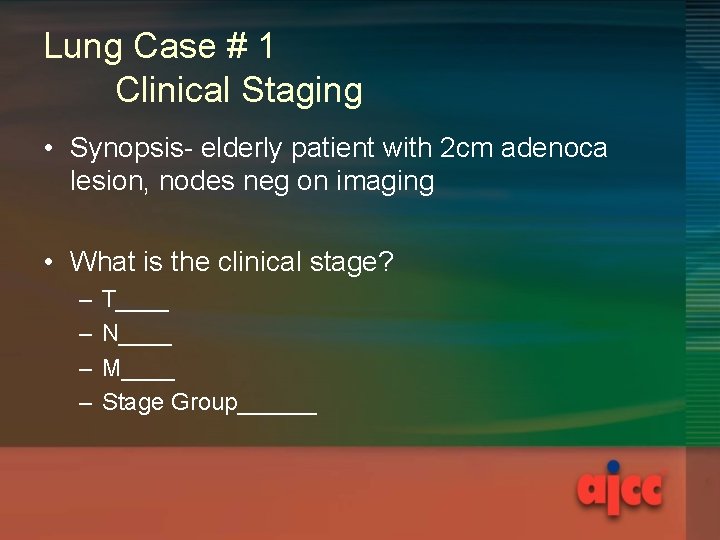 Lung Case # 1
Clinical Staging

• Synopsis- elderly patient with 2cm adenoca lesion, nodes neg on imaging

• What is the clinical stage?
– T____
– N____
– M____
– Stage Group______

ajcc